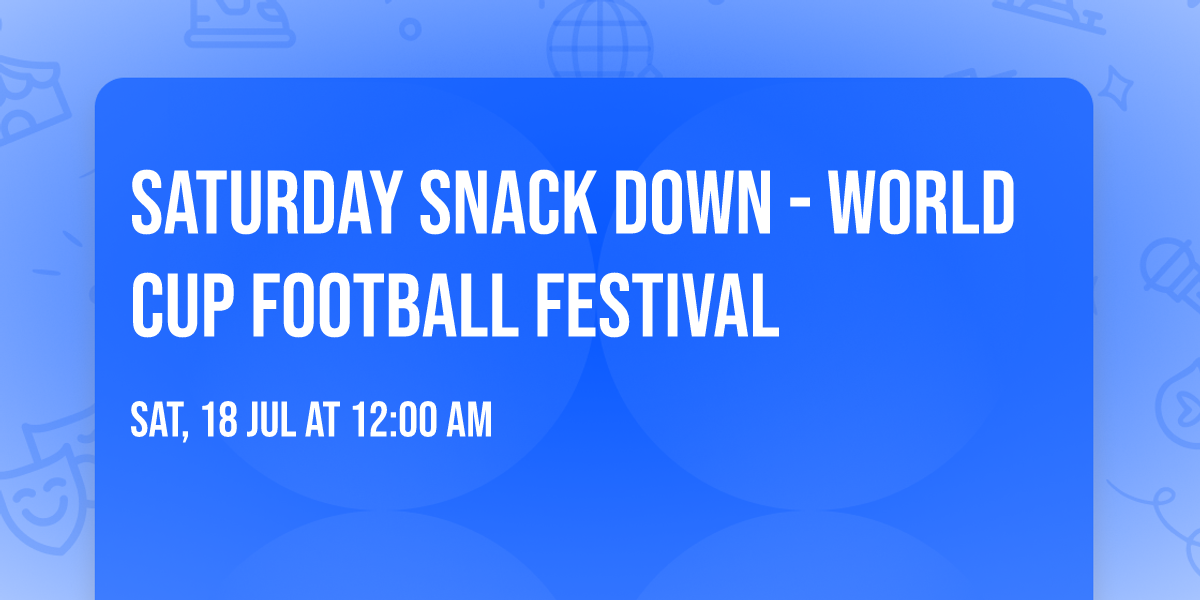 SATURDAY SNACK DOWN - WORLD CUP FOOTBALL FESTIVAL

SAT, 18 JUL AT 12:00 AM